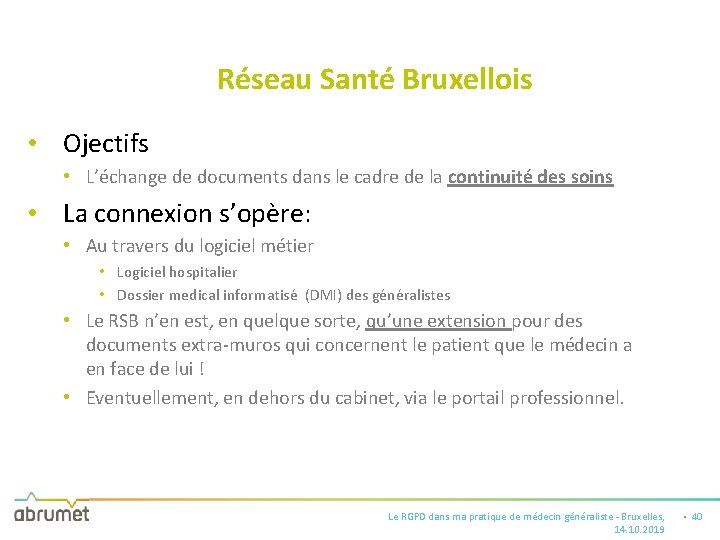 Réseau Santé Bruxellois

• Ojectifs
  • L'échange de documents dans le cadre de la continuité des soins

• La connexion s'opère:
  • Au travers du logiciel métier
    • Logiciel hospitalier
    • Dossier medical informatisé (DMI) des généralistes
  • Le RSB n'en est, en quelque sorte, qu'une extension pour des documents extra-muros qui concernent le patient que le médecin a en face de lui !
  • Eventuellement, en dehors du cabinet, via le portail professionnel.

abrumet

Le RGPD dans ma pratique de médecin généraliste - Bruxelles, 14.10.2019

• 40